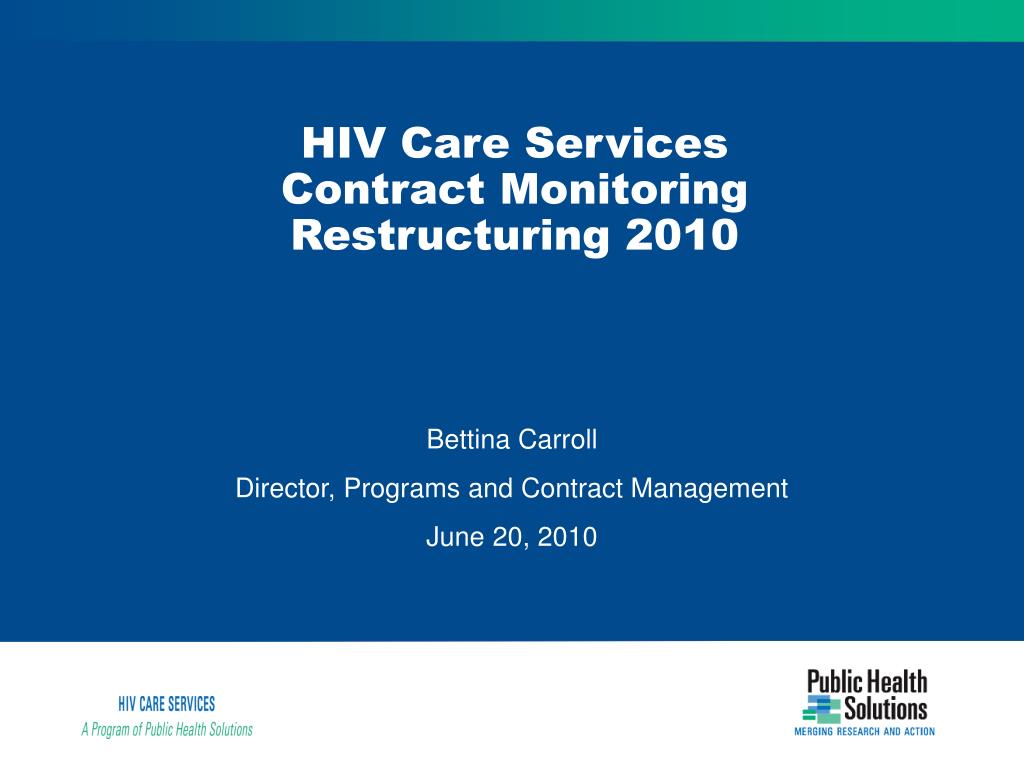 HIV Care Services
Contract Monitoring
Restructuring 2010

Bettina Carroll

Director, Programs and Contract Management

June 20, 2010

HIV CARE SERVICES
A Program of Public Health Solutions

Public Health
Solutions
MERGING RESEARCH AND ACTION